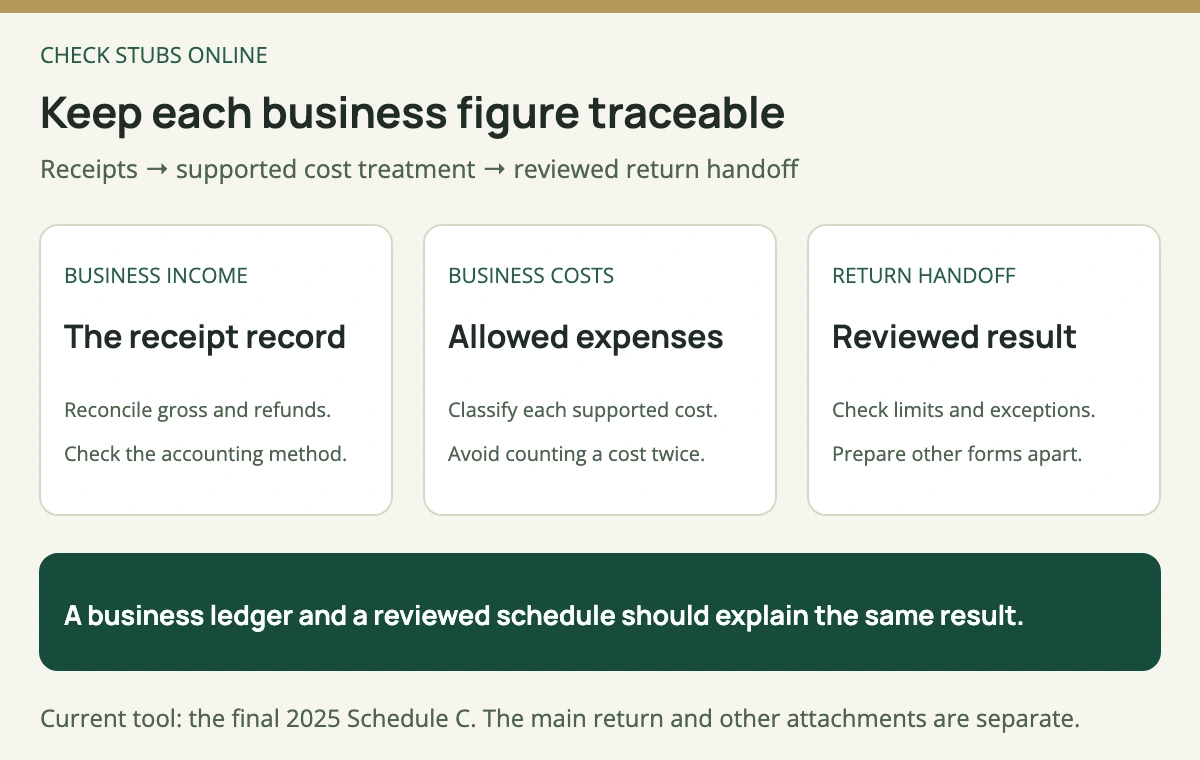 CHECK STUBS ONLINE

Keep each business figure traceable

Receipts → supported cost treatment → reviewed return handoff

BUSINESS INCOME

The receipt record

Reconcile gross and refunds.

Check the accounting method.

BUSINESS COSTS

Allowed expenses

Classify each supported cost.

Avoid counting a cost twice.

RETURN HANDOFF

Reviewed result

Check limits and exceptions.

Prepare other forms apart.

A business ledger and a reviewed schedule should explain the same result.

Current tool: the final 2025 Schedule C. The main return and other attachments are separate.